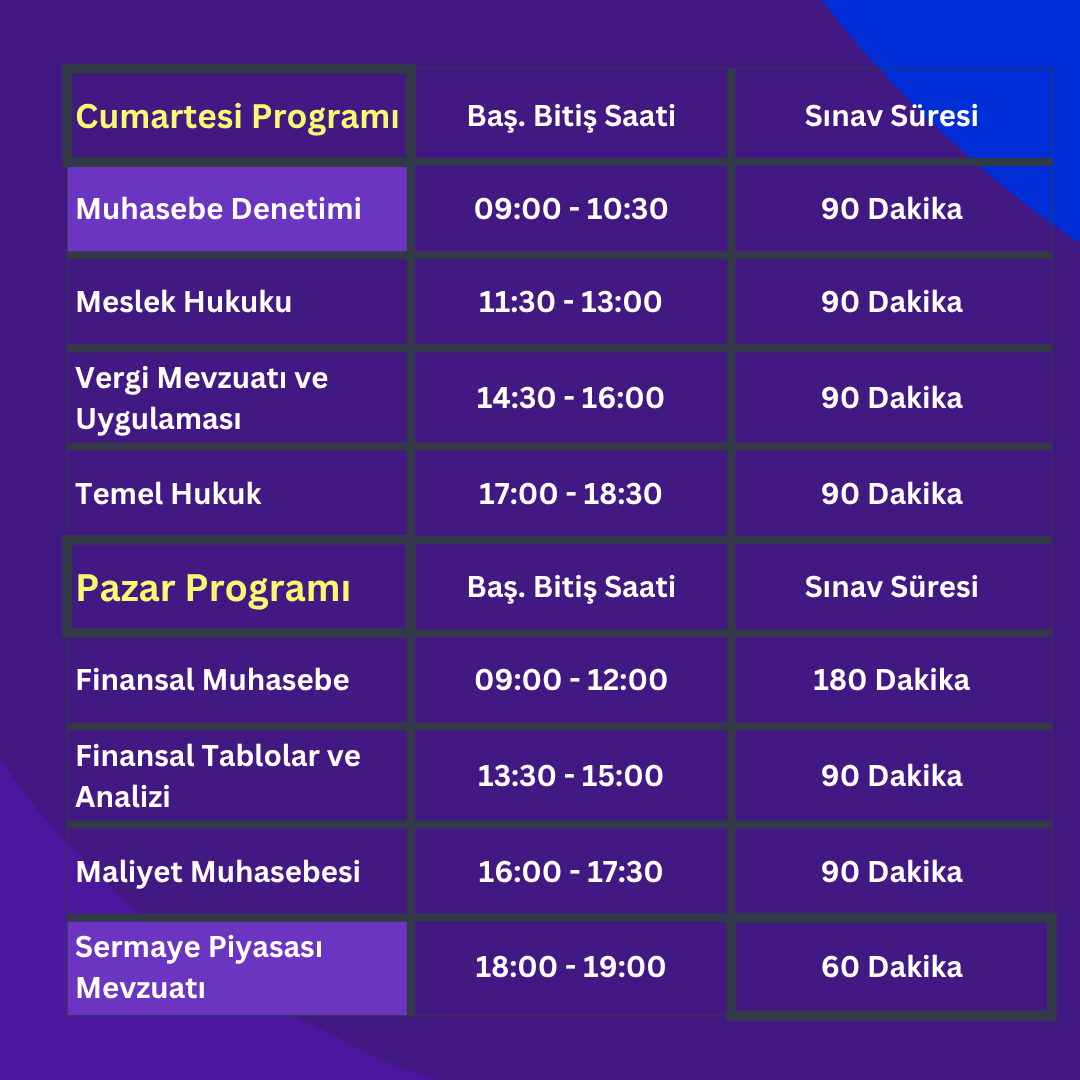 | Cumartesi Programı | Baş. Bitiş Saati | Sınav Süresi |
|---|---|---|
| Muhasebe Denetimi | 09:00 - 10:30 | 90 Dakika |
| Meslek Hukuku | 11:30 - 13:00 | 90 Dakika |
| Vergi Mevzuatı ve Uygulaması | 14:30 - 16:00 | 90 Dakika |
| Temel Hukuk | 17:00 - 18:30 | 90 Dakika |
| Pazar Programı | Baş. Bitiş Saati | Sınav Süresi |
| Finansal Muhasebe | 09:00 - 12:00 | 180 Dakika |
| Finansal Tablolar ve Analizi | 13:30 - 15:00 | 90 Dakika |
| Maliyet Muhasebesi | 16:00 - 17:30 | 90 Dakika |
| Sermaye Piyasası Mevzuatı | 18:00 - 19:00 | 60 Dakika |